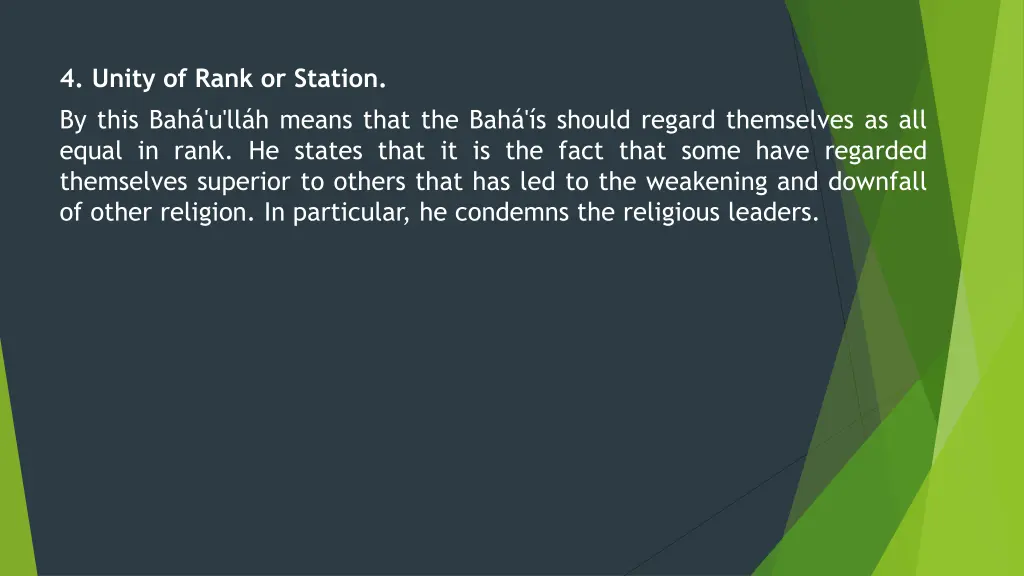 4. Unity of Rank or Station.

By this Bahá'u'lláh means that the Bahá'ís should regard themselves as all equal in rank. He states that it is the fact that some have regarded themselves superior to others that has led to the weakening and downfall of other religion. In particular, he condemns the religious leaders.